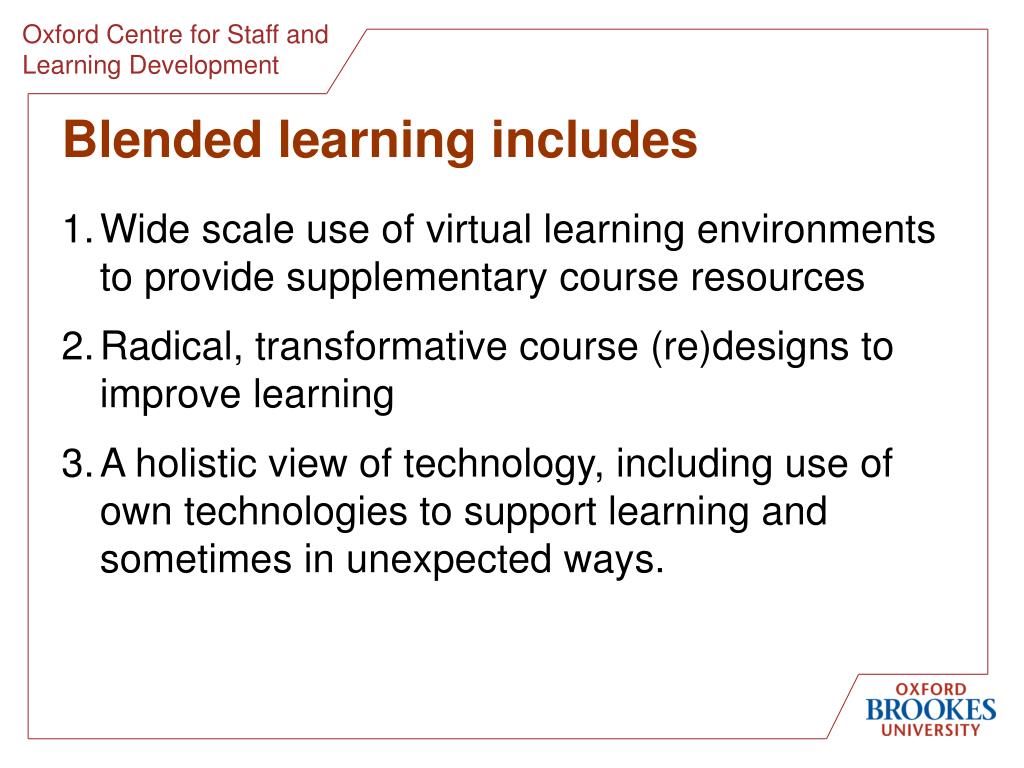 Oxford Centre for Staff and Learning Development

Blended learning includes

1. Wide scale use of virtual learning environments to provide supplementary course resources

2. Radical, transformative course (re)designs to improve learning

3. A holistic view of technology, including use of own technologies to support learning and sometimes in unexpected ways.

OXFORD BROOKES UNIVERSITY